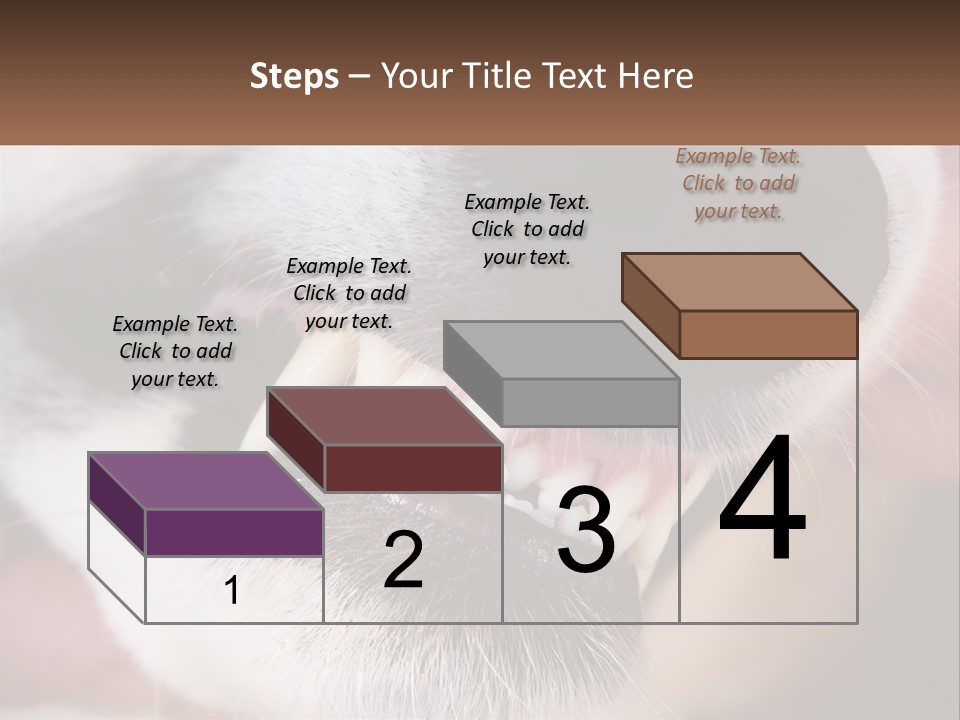 Steps – Your Title Text Here

Example Text. Click to add your text.

Example Text. Click to add your text.

Example Text. Click to add your text.

Example Text. Click to add your text.

1

2

3

4